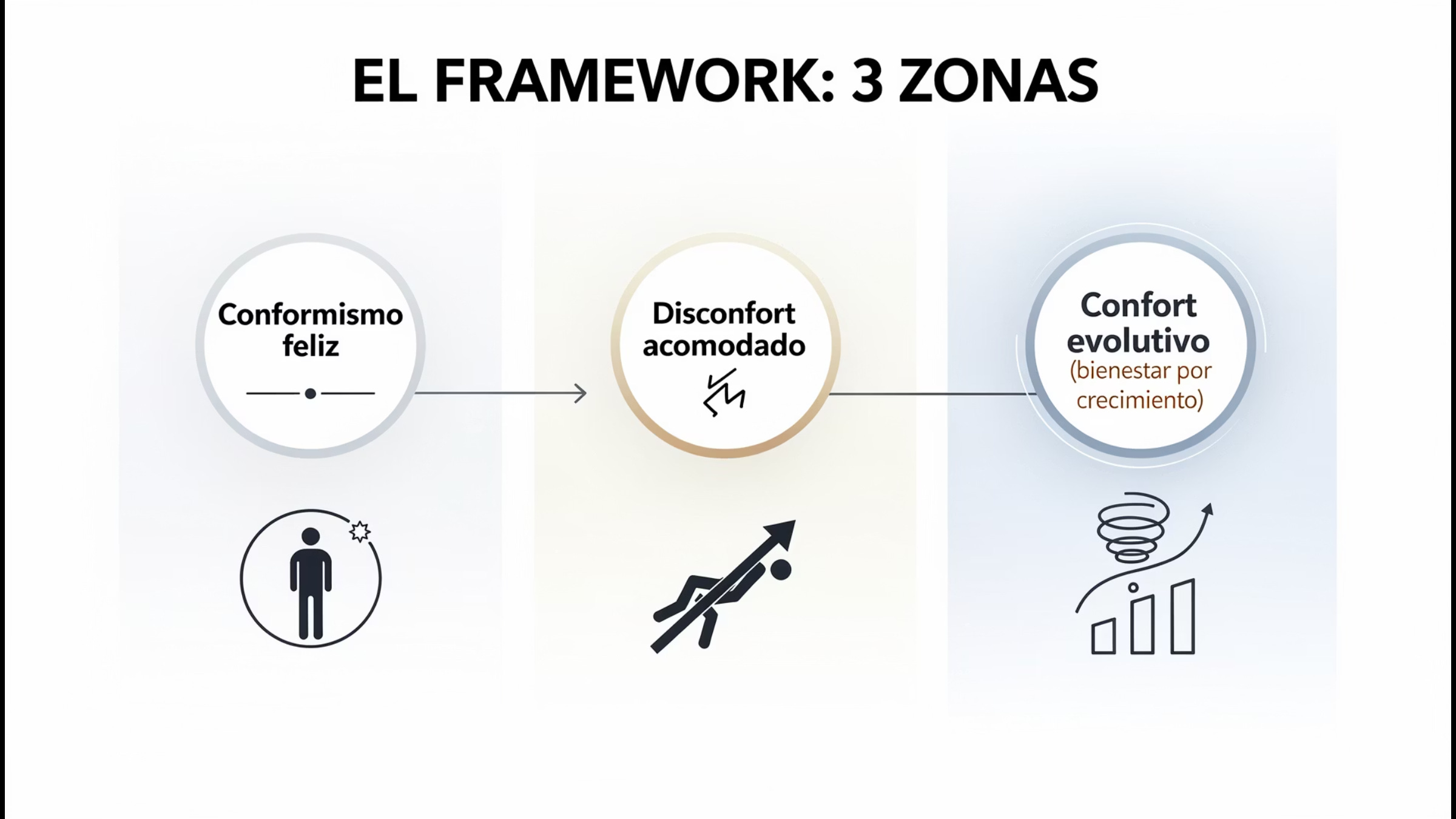 EL FRAMEWORK: 3 ZONAS

Conformismo feliz

Disconfort acomodado

Confort evolutivo
(bienestar por crecimiento)